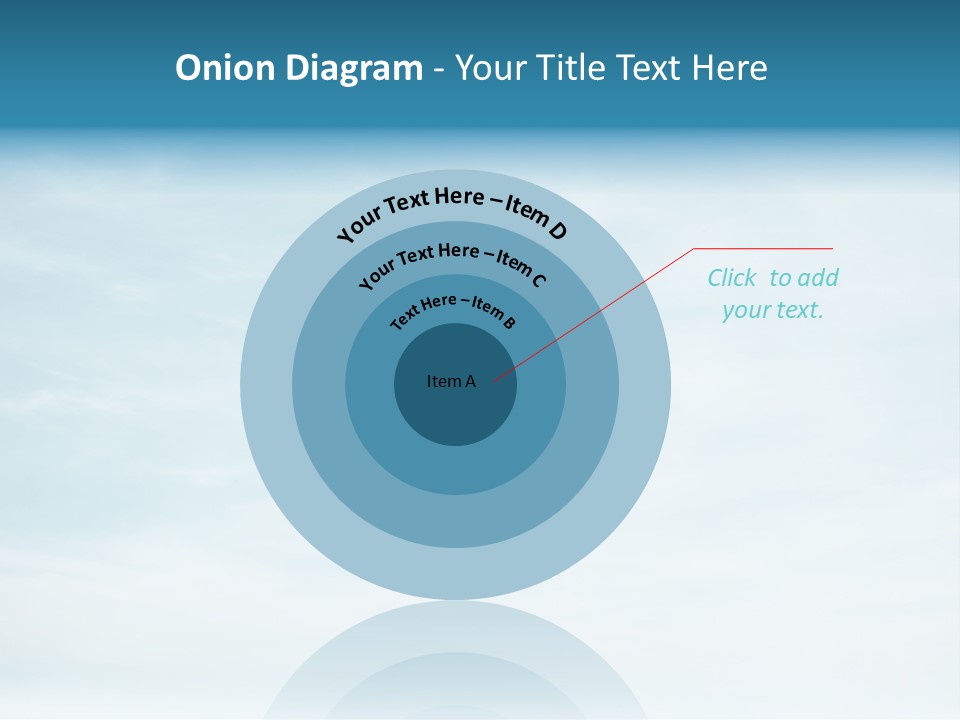 Onion Diagram - Your Title Text Here

Your Text Here – Item D

Your Text Here – Item C

Text Here – Item B

Item A

Click to add your text.